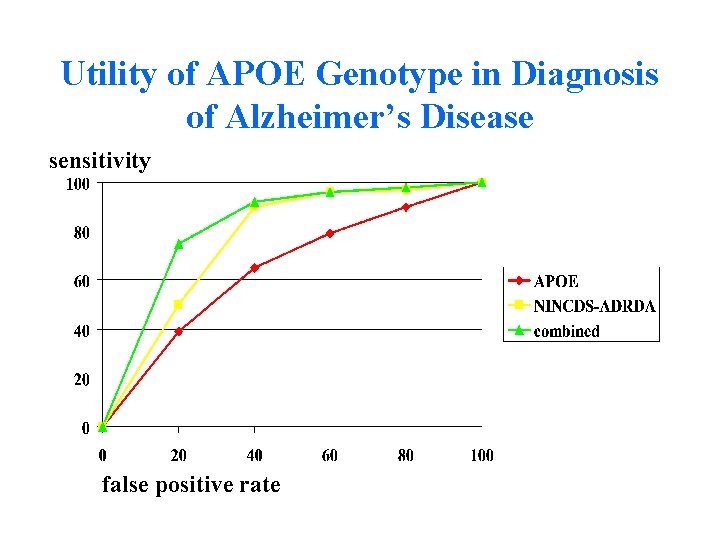 Utility of APOE Genotype in Diagnosis of Alzheimer's Disease

sensitivity

100
80
60
40
20
0

0 20 40 60 80 100

false positive rate

APOE
NINCDS-ADRDA
combined